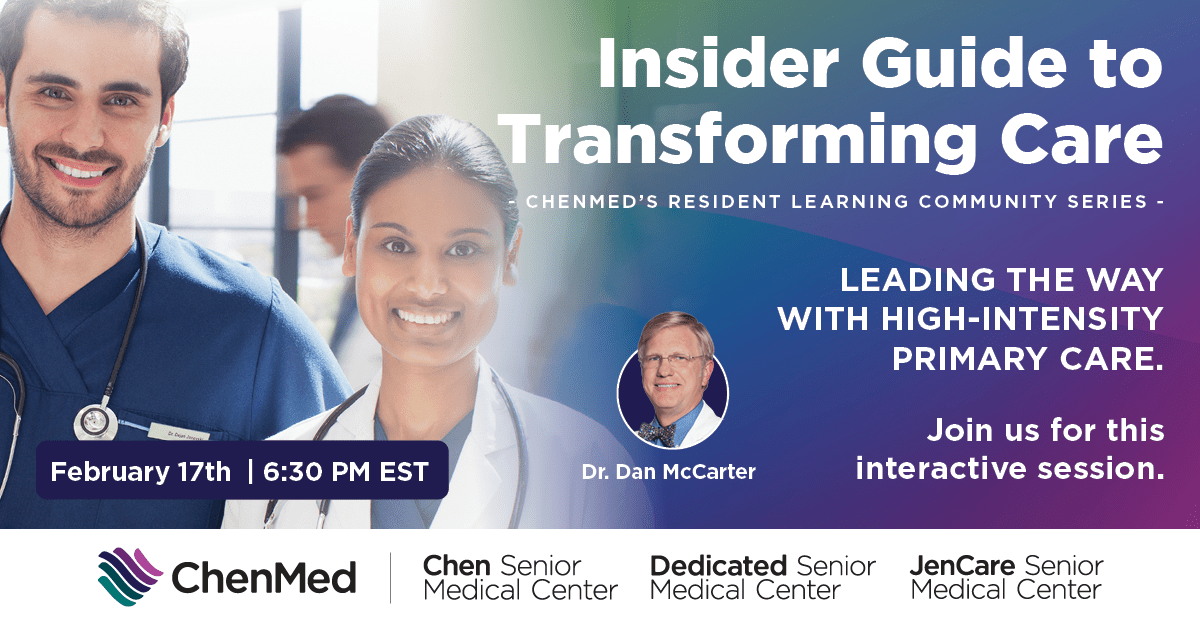 Insider Guide to Transforming Care

- CHENMED'S RESIDENT LEARNING COMMUNITY SERIES -

LEADING THE WAY WITH HIGH-INTENSITY PRIMARY CARE.

Join us for this interactive session.

Dr. Dan McCarter

February 17th | 6:30 PM EST

ChenMed

Chen Senior Medical Center

Dedicated Senior Medical Center

JenCare Senior Medical Center